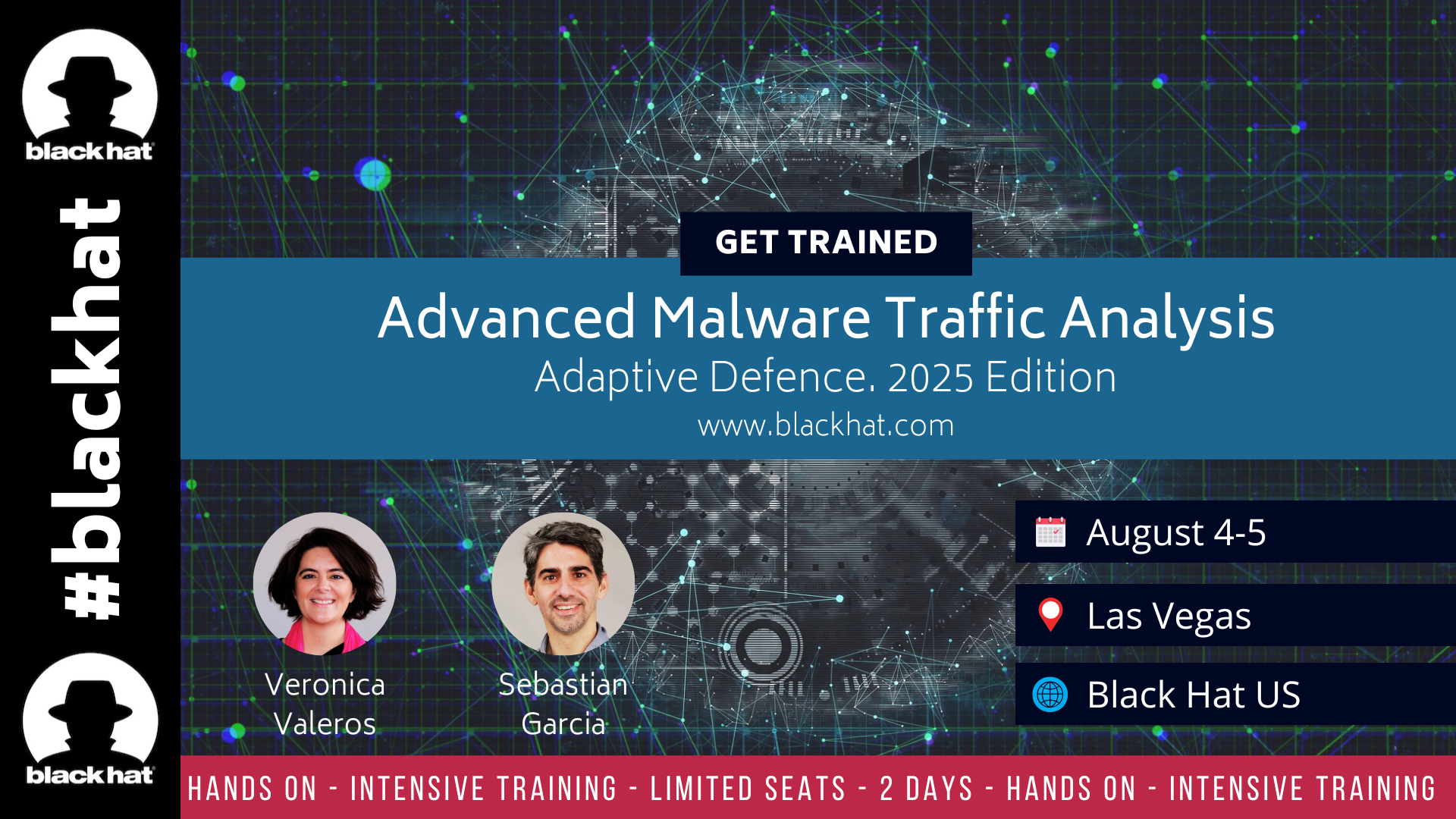 black hat

#blackhat

black hat

GET TRAINED

Advanced Malware Traffic Analysis

Adaptive Defence. 2025 Edition

www.blackhat.com

Veronica Valeros

Sebastian Garcia

August 4-5

Las Vegas

Black Hat US

HANDS ON - INTENSIVE TRAINING - LIMITED SEATS - 2 DAYS - HANDS ON - INTENSIVE TRAINING